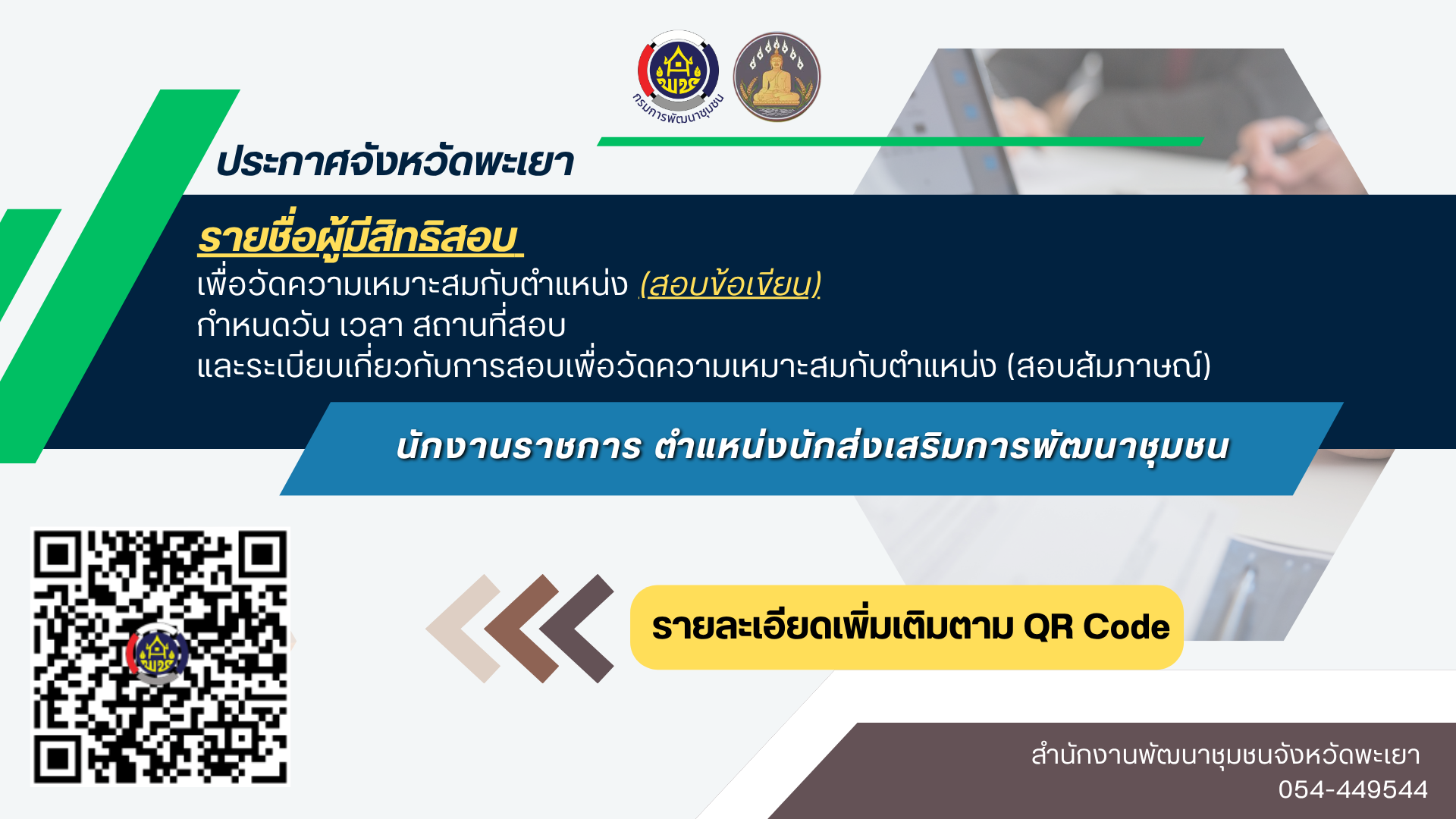 กรมการพัฒนาชุมชน

ประกาศจังหวัดพะเยา

รายชื่อผู้มีสิทธิสอบ
เพื่อวัดความเหมาะสมกับตำแหน่ง (สอบข้อเขียน)
กำหนดวัน เวลา สถานที่สอบ
และระเบียบเกี่ยวกับการสอบเพื่อวัดความเหมาะสมกับตำแหน่ง (สอบสัมภาษณ์)

นักงานราชการ ตำแหน่งนักส่งเสริมการพัฒนาชุมชน

รายละเอียดเพิ่มเติมตาม QR Code

สำนักงานพัฒนาชุมชนจังหวัดพะเยา
054-449544